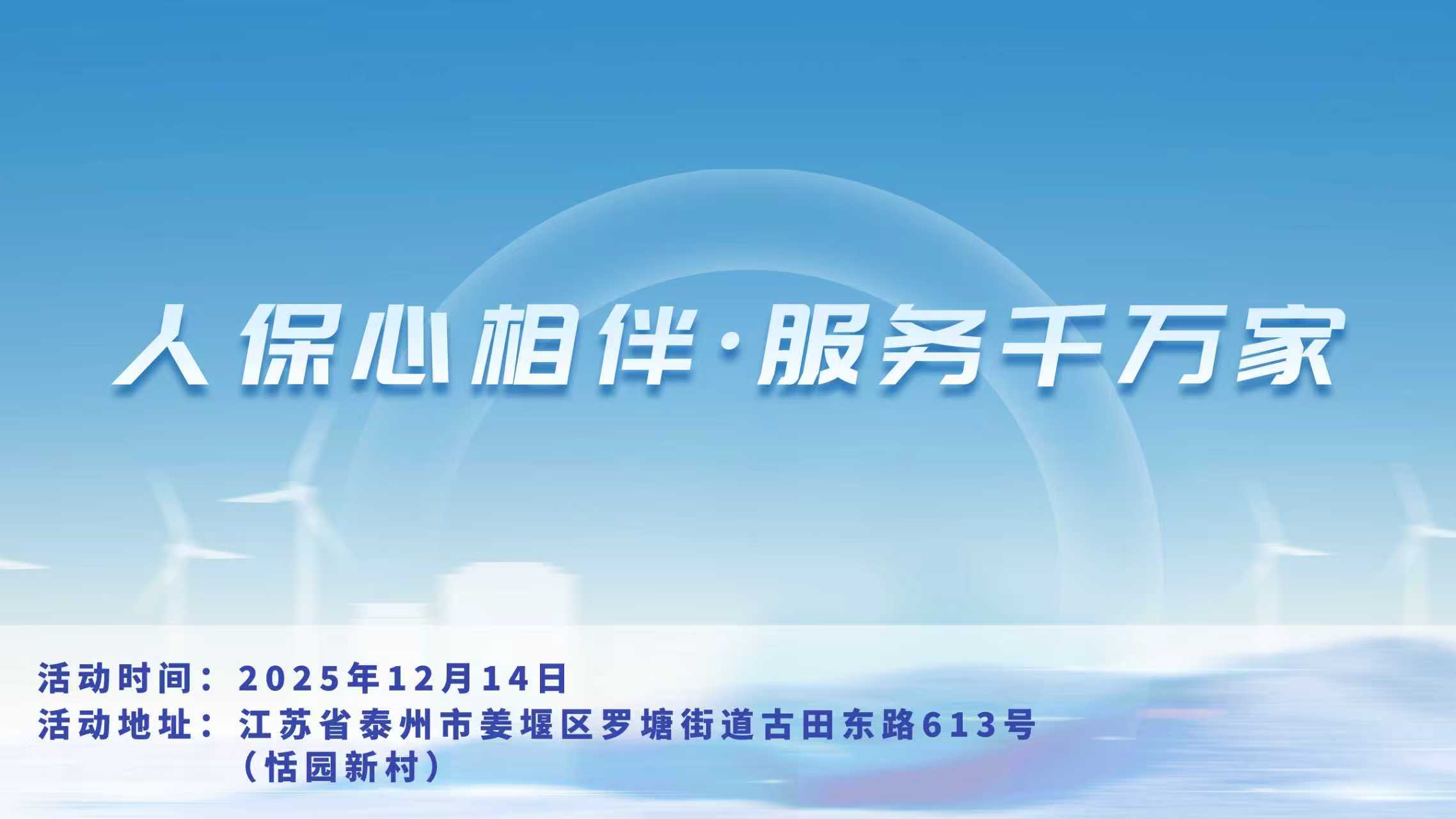 人保心相伴·服务千万家

活动时间：2025年12月14日
活动地址：江苏省泰州市姜堰区罗塘街道古田东路613号（恬园新村）